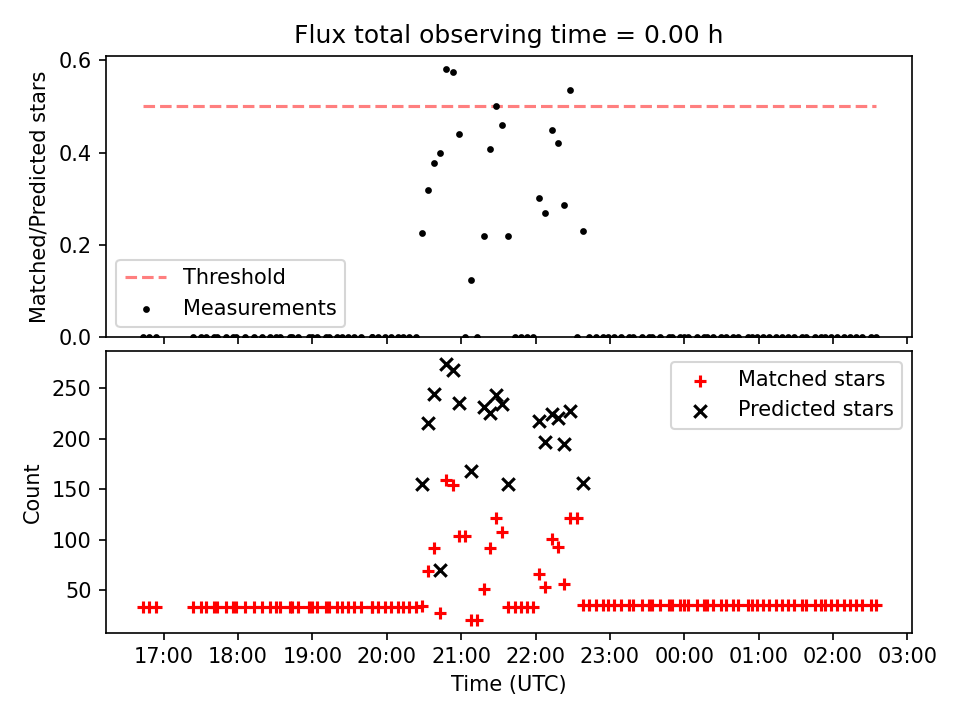 Flux total observing time = 0.00 h

Matched/Predicted stars

0.6
0.4
0.2
0.0

Threshold
Measurements

Count

250
200
150
100
50

Matched stars
Predicted stars

17:00 18:00 19:00 20:00 21:00 22:00 23:00 00:00 01:00 02:00 03:00

Time (UTC)